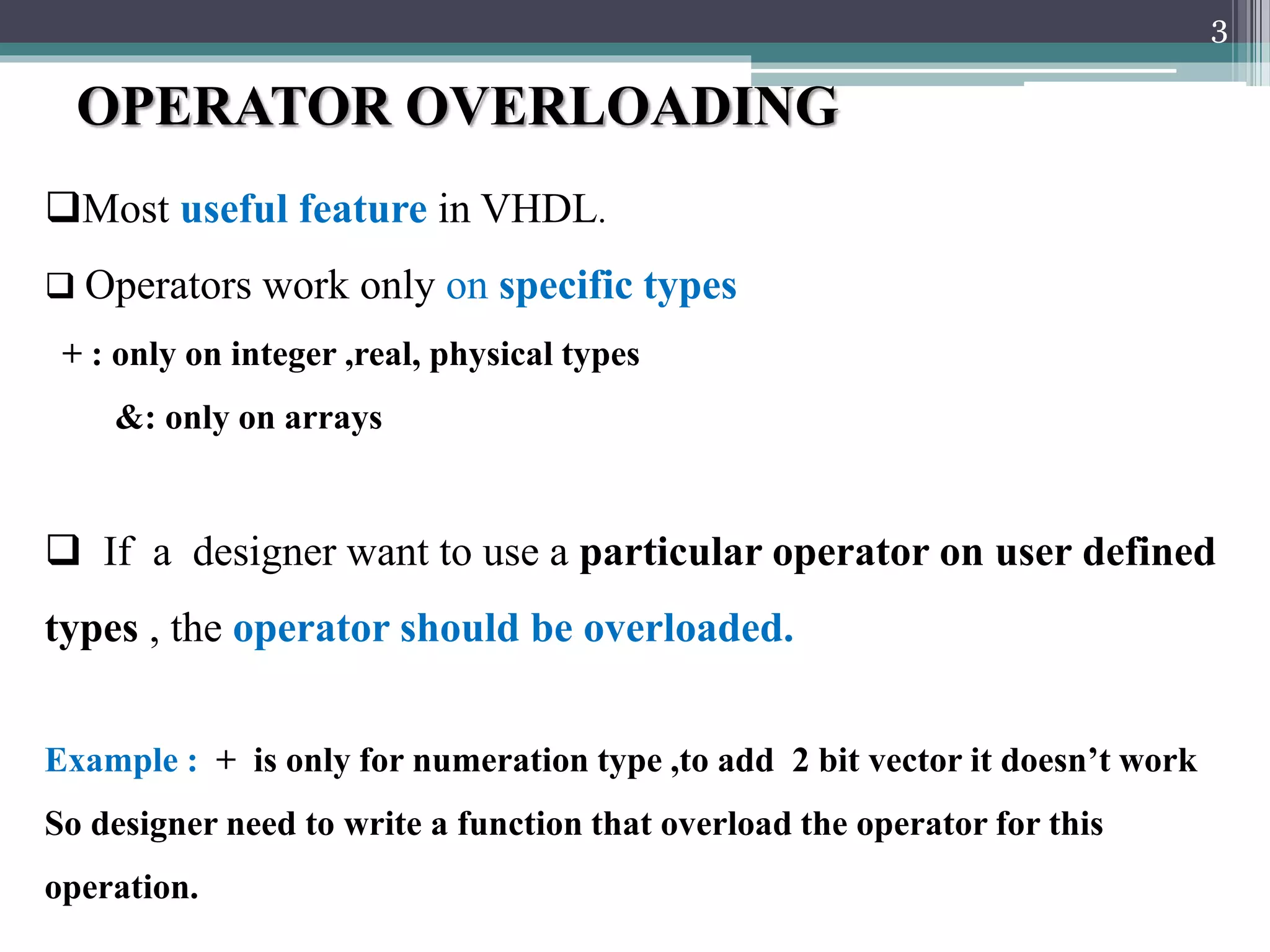 3

OPERATOR OVERLOADING

❑Most useful feature in VHDL.

❑ Operators work only on specific types

+ : only on integer ,real, physical types

&: only on arrays

❑ If a designer want to use a particular operator on user defined types , the operator should be overloaded.

Example : + is only for numeration type ,to add 2 bit vector it doesn't work So designer need to write a function that overload the operator for this operation.